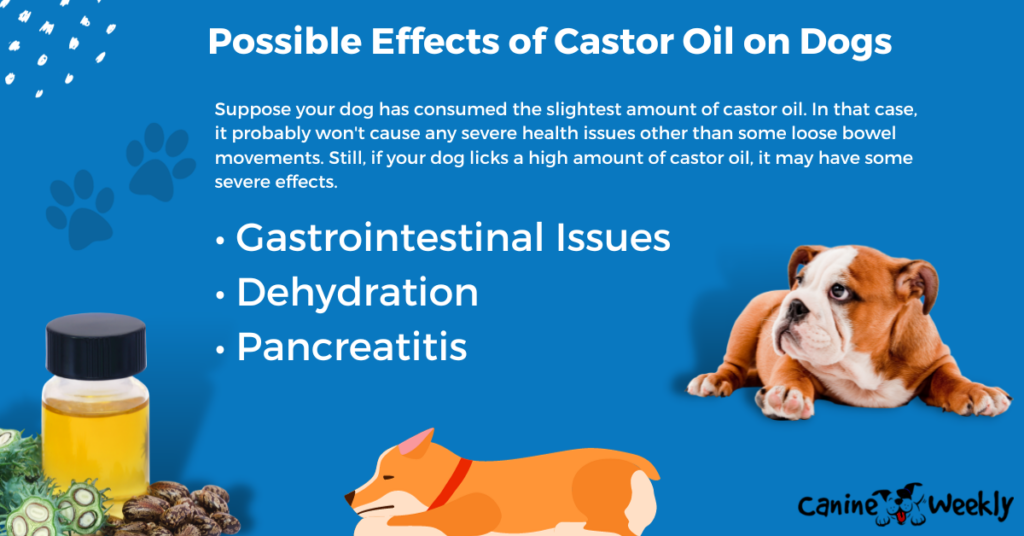 Possible Effects of Castor Oil on Dogs

Suppose your dog has consumed the slightest amount of castor oil. In that case, it probably won't cause any severe health issues other than some loose bowel movements. Still, if your dog licks a high amount of castor oil, it may have some severe effects.

• Gastrointestinal Issues
• Dehydration
• Pancreatitis

Canine Weekly